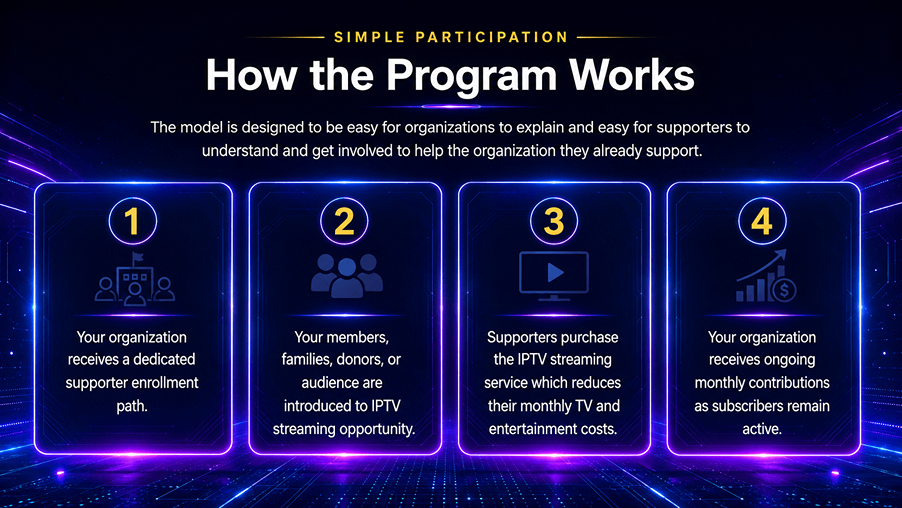 SIMPLE PARTICIPATION

How the Program Works

The model is designed to be easy for organizations to explain and easy for supporters to understand and get involved to help the organization they already support.

1

Your organization receives a dedicated supporter enrollment path.

2

Your members, families, donors, or audience are introduced to IPTV streaming opportunity.

3

Supporters purchase the IPTV streaming service which reduces their monthly TV and entertainment costs.

4

Your organization receives ongoing monthly contributions as subscribers remain active.